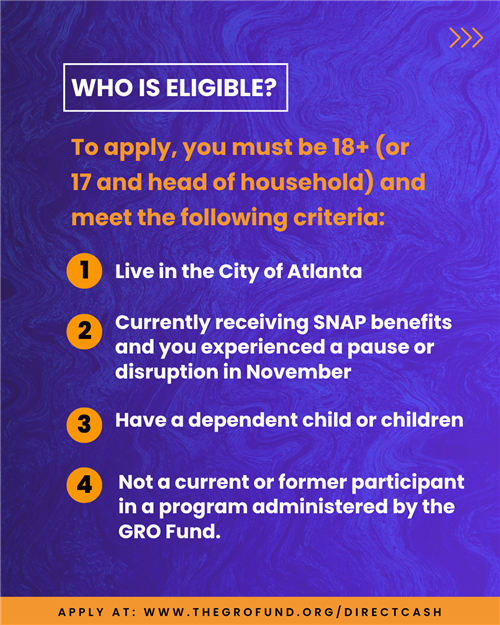 >>>

WHO IS ELIGIBLE?

To apply, you must be 18+ (or 17 and head of household) and meet the following criteria:

1 Live in the City of Atlanta

2 Currently receiving SNAP benefits and you experienced a pause or disruption in November

3 Have a dependent child or children

4 Not a current or former participant in a program administered by the GRO Fund.

APPLY AT: WWW.THEGROFUND.ORG/DIRECTCASH